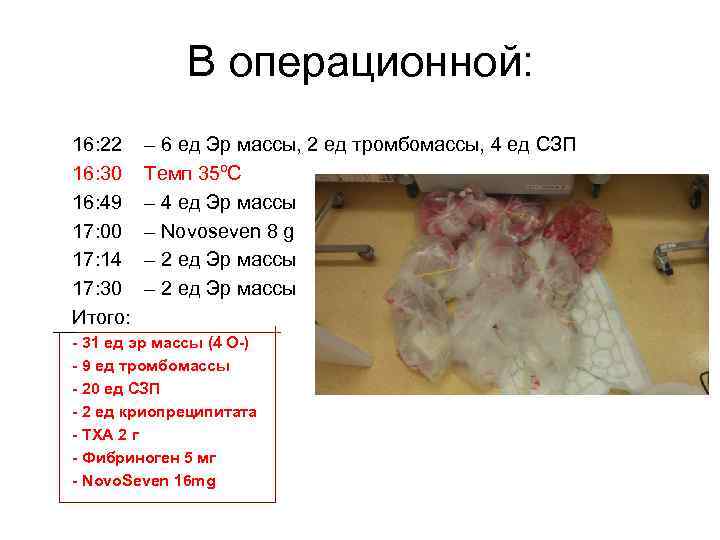 В операционной:

16:22 – 6 ед Эр массы, 2 ед тромбомассы, 4 ед СЗП
16:30 Темп 35ºС
16:49 – 4 ед Эр массы
17:00 – Novoseven 8 g
17:14 – 2 ед Эр массы
17:30 – 2 ед Эр массы
Итого:
- 31 ед эр массы (4 О-)
- 9 ед тромбомассы
- 20 ед СЗП
- 2 ед криопреципитата
- ТХА 2 г
- Фибриноген 5 мг
- NovoSeven 16mg